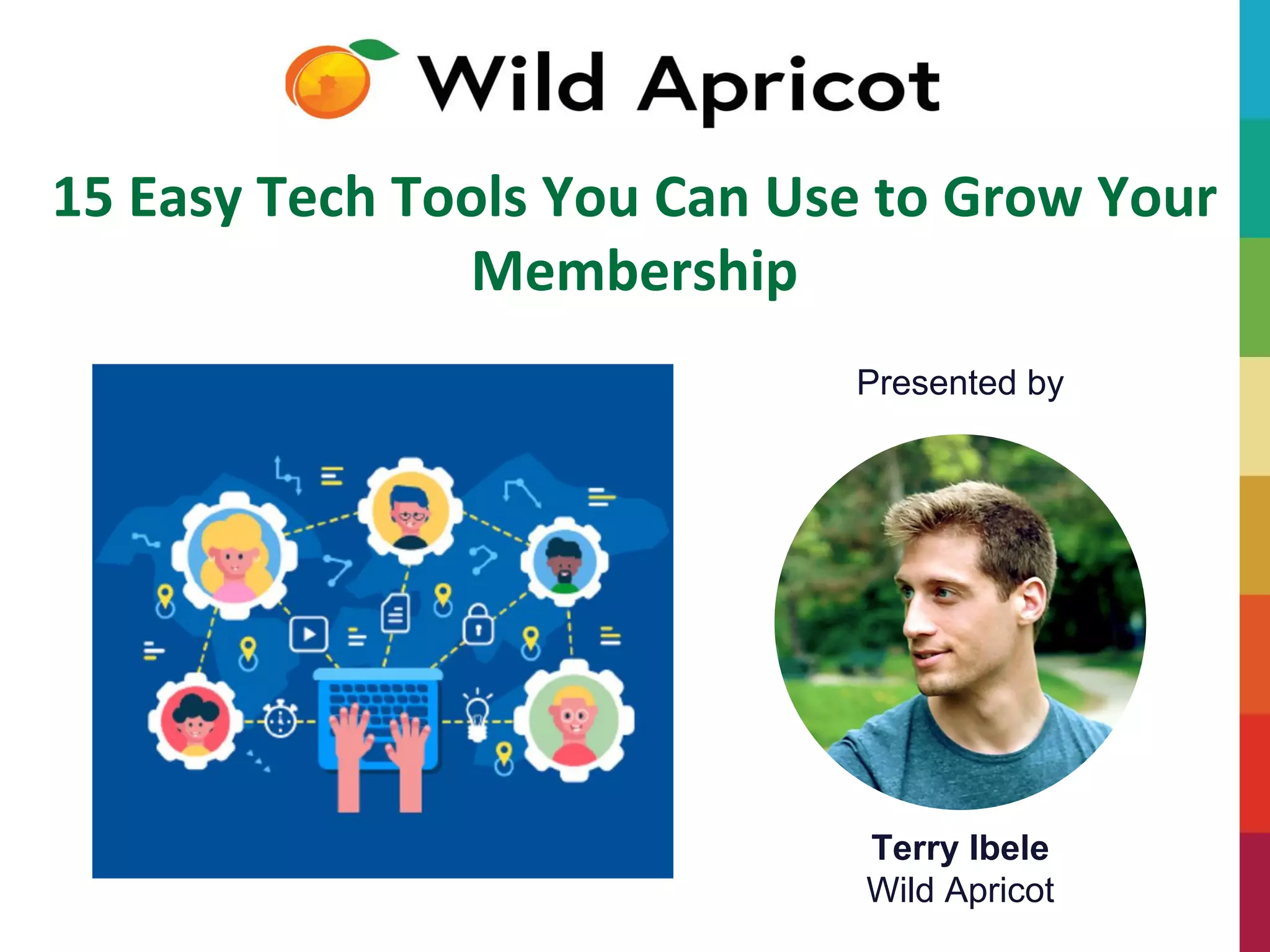 Wild Apricot

15 Easy Tech Tools You Can Use to Grow Your Membership

Presented by

Terry Ibele
Wild Apricot